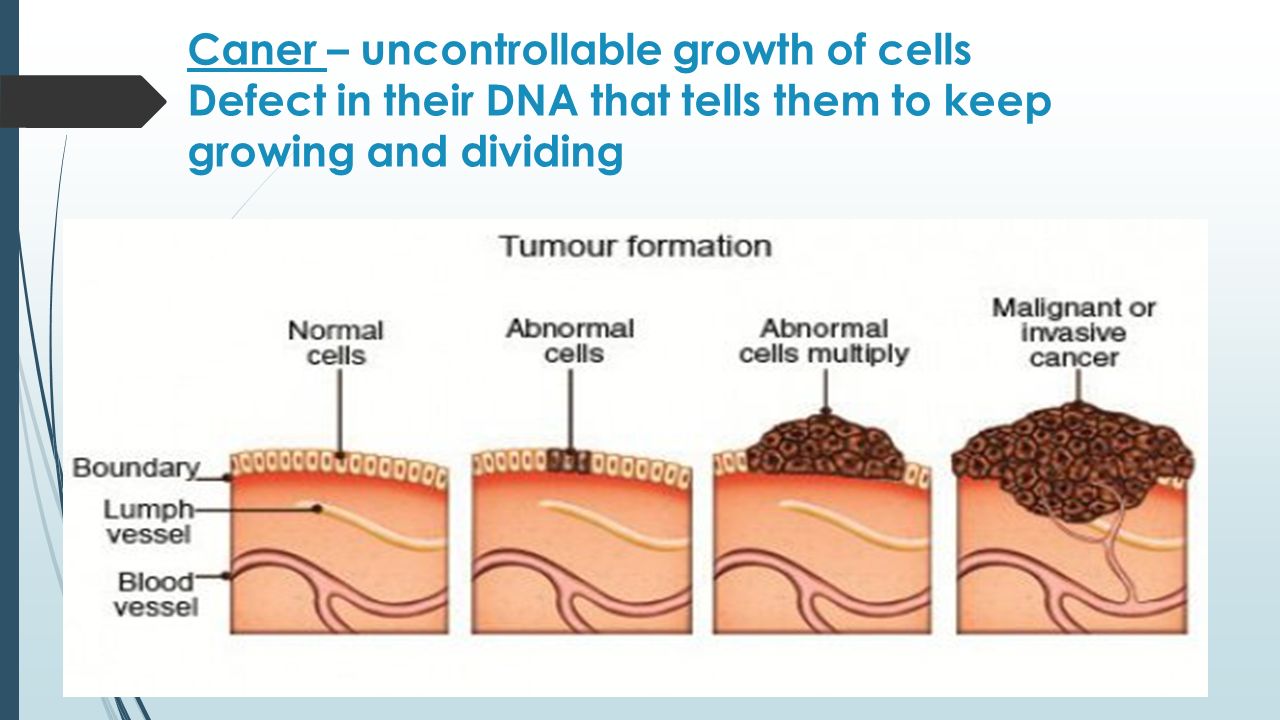 Caner – uncontrollable growth of cells
Defect in their DNA that tells them to keep growing and dividing

Tumour formation

Normal cells

Abnormal cells

Abnormal cells multiply

Malignant or invasive cancer

Boundary

Lumph vessel

Blood vessel